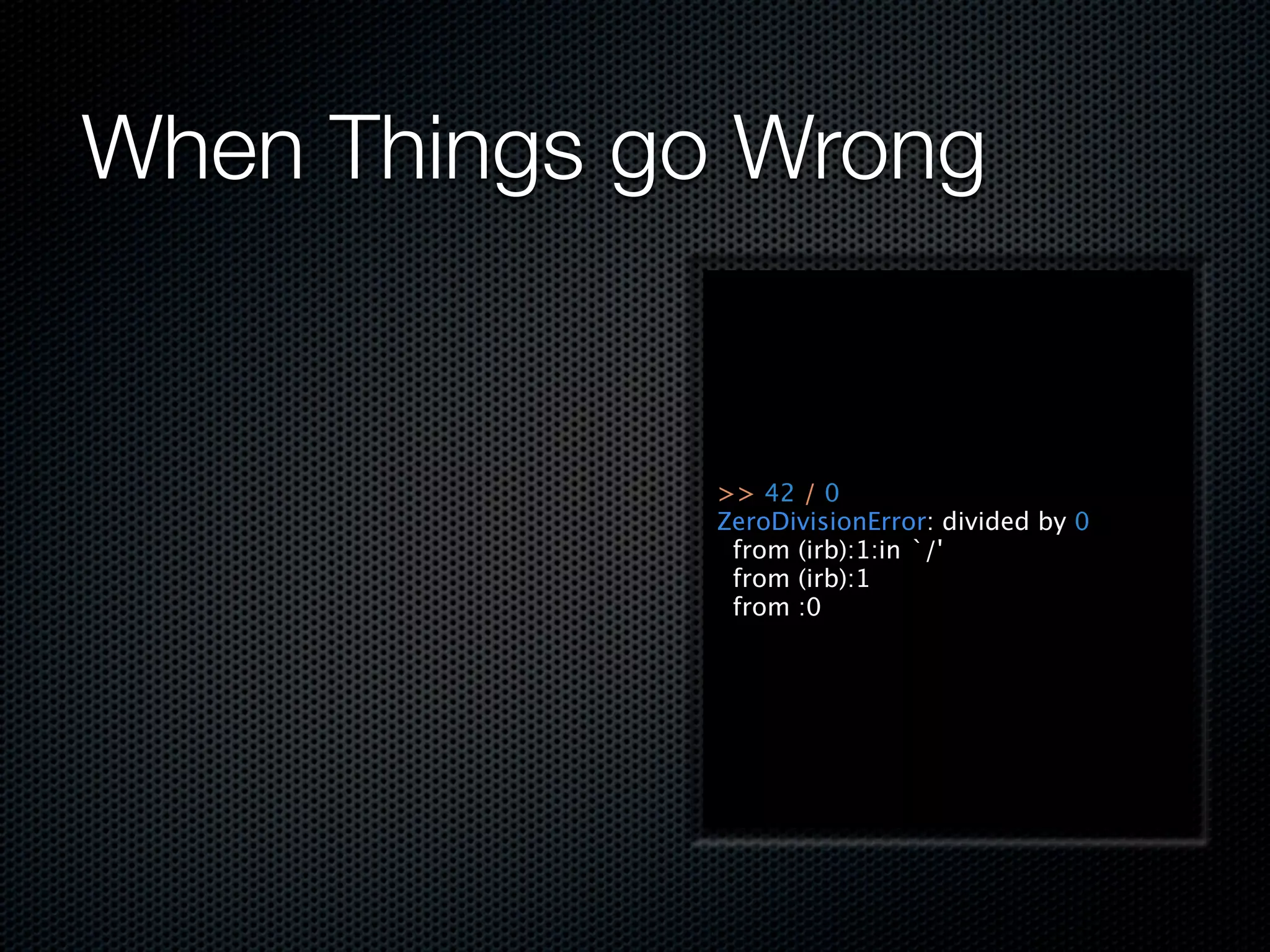 When Things go Wrong

>> 42 / 0
ZeroDivisionError: divided by 0
from (irb):1:in `/'
from (irb):1
from :0